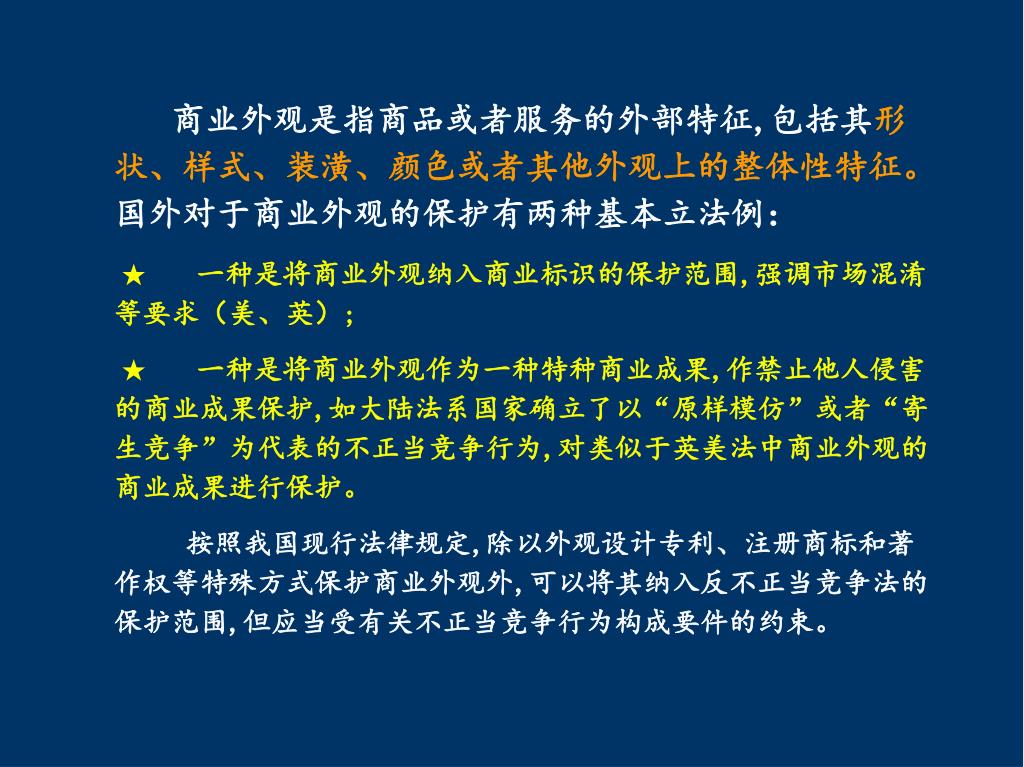 商业外观是指商品或者服务的外部特征,包括其形状、样式、装潢、颜色或者其他外观上的整体性特征。国外对于商业外观的保护有两种基本立法例：

★　一种是将商业外观纳入商业标识的保护范围,强调市场混淆等要求（美、英）;

★　一种是将商业外观作为一种特种商业成果,作禁止他人侵害的商业成果保护,如大陆法系国家确立了以“原样模仿”或者“寄生竞争”为代表的不正当竞争行为,对类似于英美法中商业外观的商业成果进行保护。

按照我国现行法律规定,除以外观设计专利、注册商标和著作权等特殊方式保护商业外观外,可以将其纳入反不正当竞争法的保护范围,但应当受有关不正当竞争行为构成要件的约束。